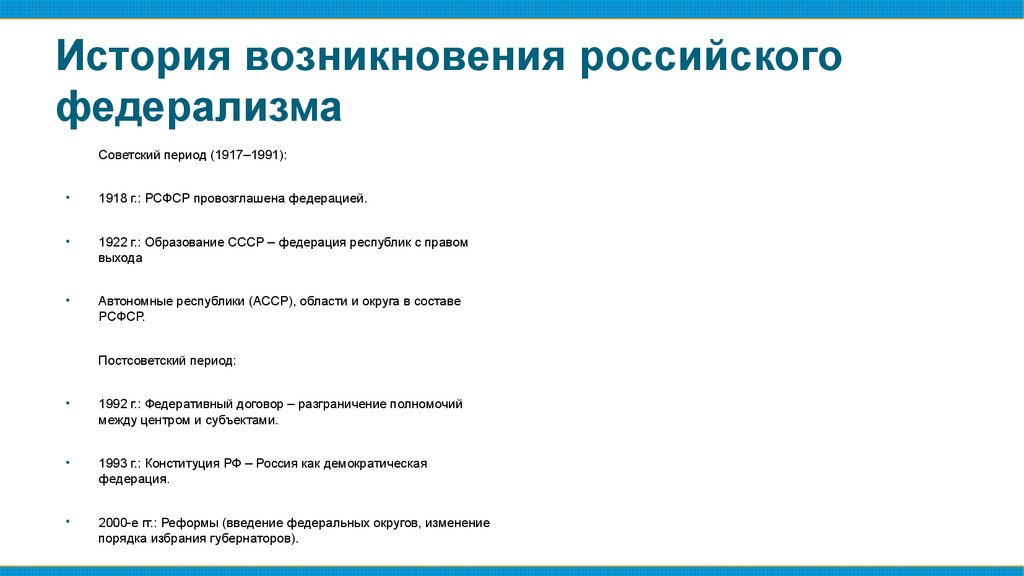 История возникновения российского федерализма

Советский период (1917–1991):

• 1918 г.: РСФСР провозглашена федерацией.

• 1922 г.: Образование СССР – федерация республик с правом выхода

• Автономные республики (АССР), области и округа в составе РСФСР.

Постсоветский период:

• 1992 г.: Федеративный договор – разграничение полномочий между центром и субъектами.

• 1993 г.: Конституция РФ – Россия как демократическая федерация.

• 2000-е гг.: Реформы (введение федеральных округов, изменение порядка избрания губернаторов).